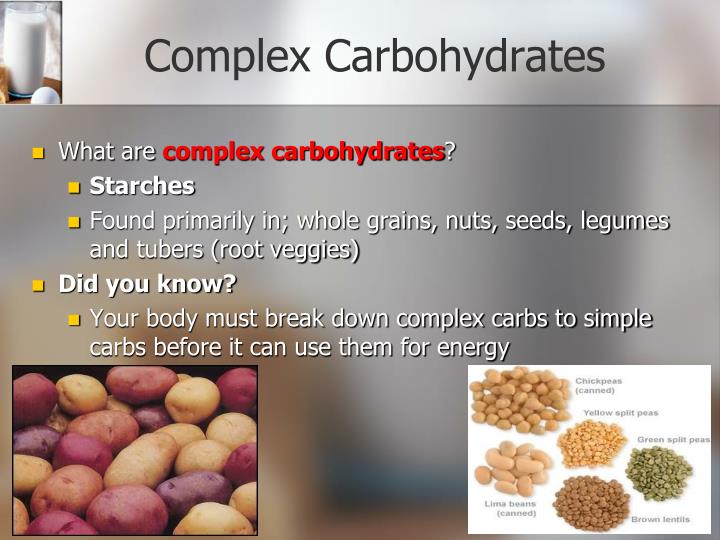 Complex Carbohydrates

What are complex carbohydrates?

Starches

Found primarily in; whole grains, nuts, seeds, legumes and tubers (root veggies)

Did you know?

Your body must break down complex carbs to simple carbs before it can use them for energy

Chickpeas (canned)

Yellow split peas

Green split peas

Lima beans (canned)

Brown lentils